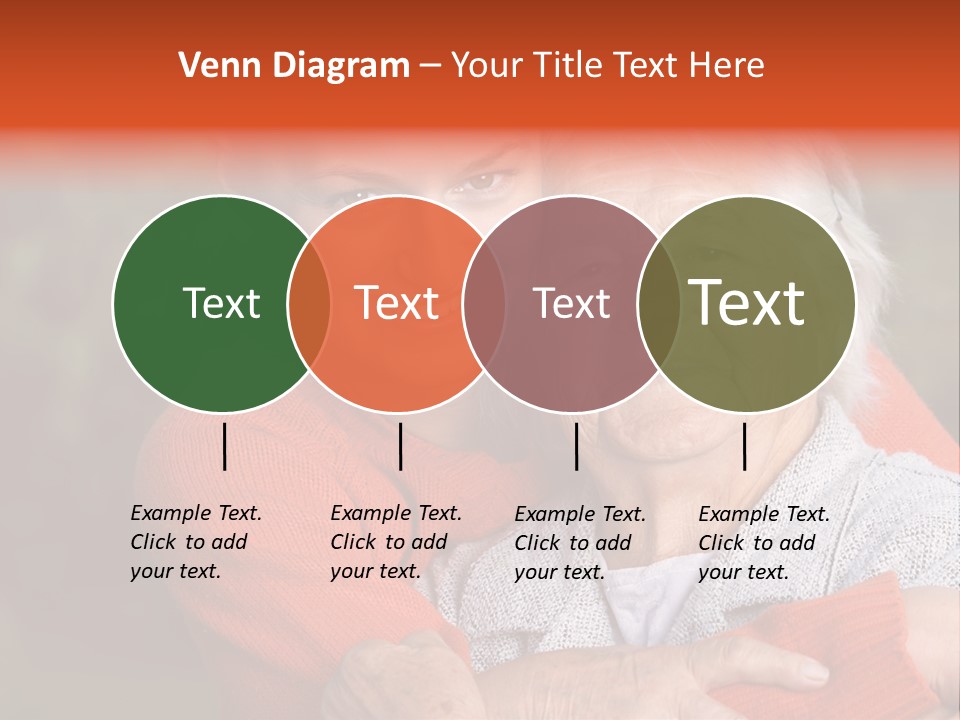 Venn Diagram – Your Title Text Here

Text

Text

Text

Text

Example Text. Click to add your text.

Example Text. Click to add your text.

Example Text. Click to add your text.

Example Text. Click to add your text.